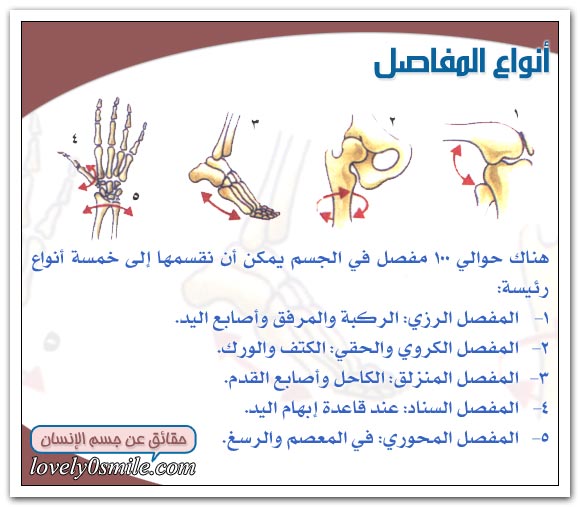 أنواع المفاصل

١

٢

٣

٤

٥

هناك حوالي ١٠٠ مفصل في الجسم يمكن أن نقسمها إلى خمسة أنواع رئيسة:

١- المفصل الرزي: الركبة والمرفق وأصابع اليد.

٢- المفصل الكروي والحقي: الكتف والورك.

٣- المفصل المنزلق: الكاحل وأصابع القدم.

٤- المفصل السناد: عند قاعدة إبهام اليد.

٥- المفصل المحوري: في المعصم والرسغ.

حقائق عن جسم الإنسان

lovely0smile.com